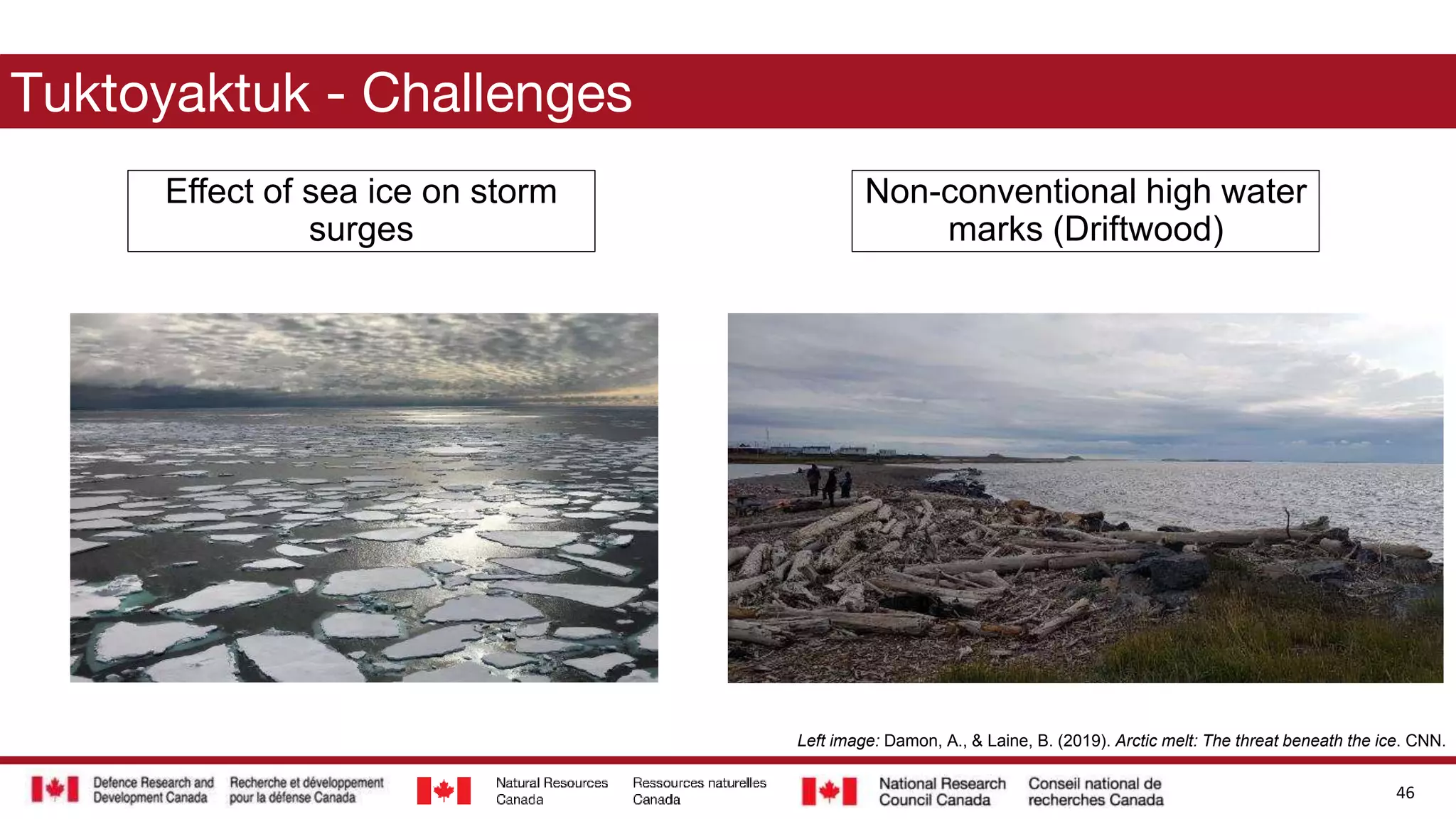 Tuktoyaktuk - Challenges

Effect of sea ice on storm surges

Non-conventional high water marks (Driftwood)

Left image: Damon, A., & Laine, B. (2019). Arctic melt: The threat beneath the ice. CNN.

Defence Research and Development Canada
Recherche et développement pour la défense Canada

Natural Resources Canada
Ressources naturelles Canada

National Research Council Canada
Conseil national de recherches Canada

46